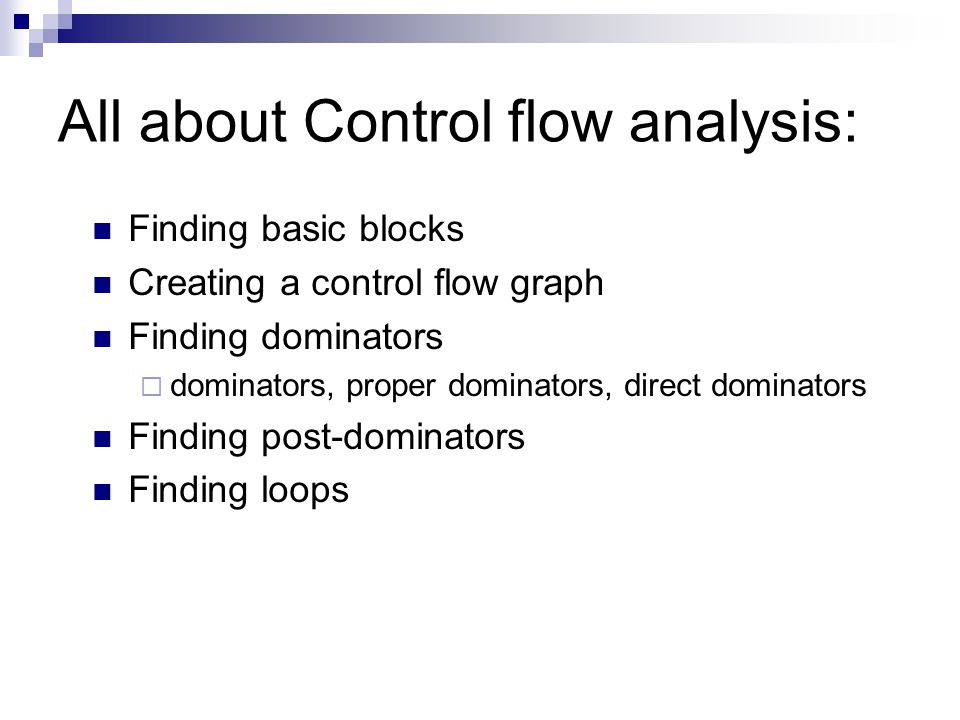 All about Control flow analysis:

- Finding basic blocks
- Creating a control flow graph
- Finding dominators
  - dominators, proper dominators, direct dominators
- Finding post-dominators
- Finding loops